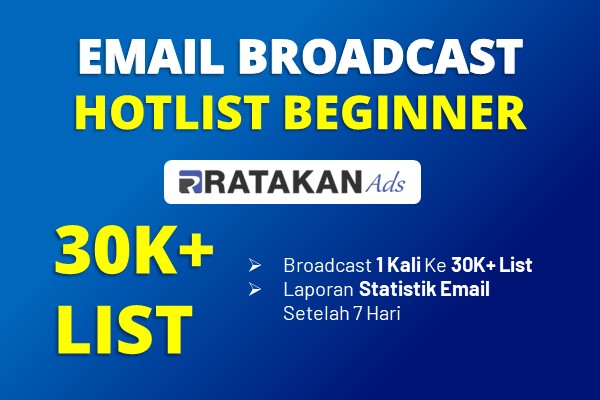 EMAIL BROADCAST
HOTLIST BEGINNER

RATAKAN Ads

30K+
LIST

➢ Broadcast 1 Kali Ke 30K+ List
➢ Laporan Statistik Email Setelah 7 Hari